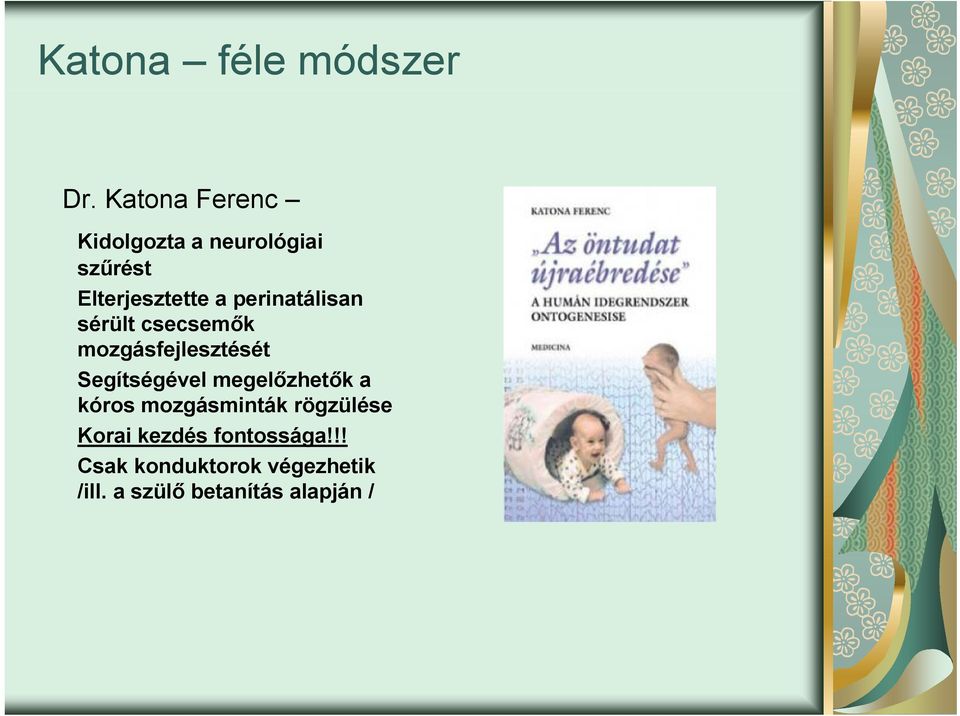 Katona – féle módszer

Dr. Katona Ferenc –

Kidolgozta a neurológiai szűrést

Elterjesztette a perinatálisan sérült csecsemők mozgásfejlesztését

Segítségével megelőzhetők a kóros mozgásminták rögzülése

Korai kezdés fontossága!!!

Csak konduktorok végezhetik /ill. a szülő betanítás alapján /

KATONA FERENC

„Az öntudat újraébredése"

A HUMÁN IDEGRENDSZER ONTOGENESISE

MEDICINA